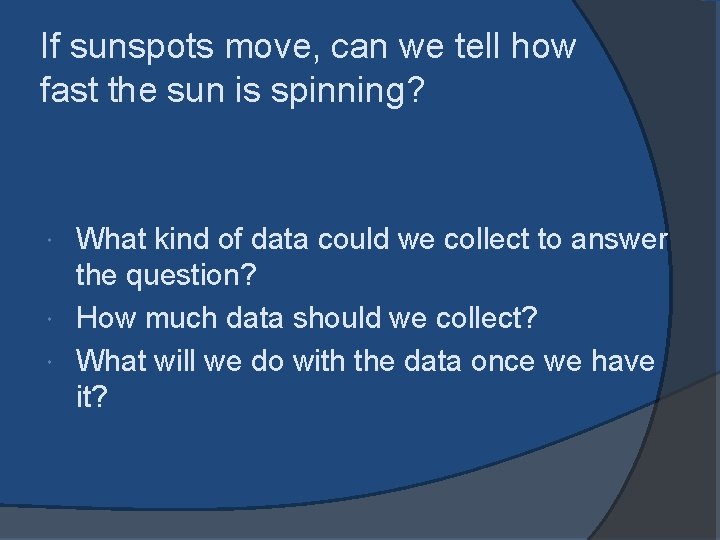 If sunspots move, can we tell how fast the sun is spinning?

- What kind of data could we collect to answer the question?
- How much data should we collect?
- What will we do with the data once we have it?